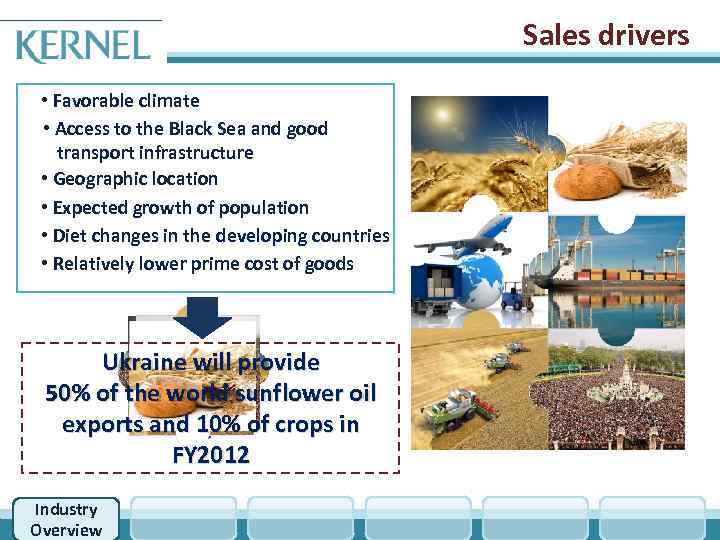 KERNEL

Sales drivers

• Favorable climate
• Access to the Black Sea and good transport infrastructure
• Geographic location
• Expected growth of population
• Diet changes in the developing countries
• Relatively lower prime cost of goods

Ukraine will provide 50% of the world sunflower oil exports and 10% of crops in FY2012

Industry Overview